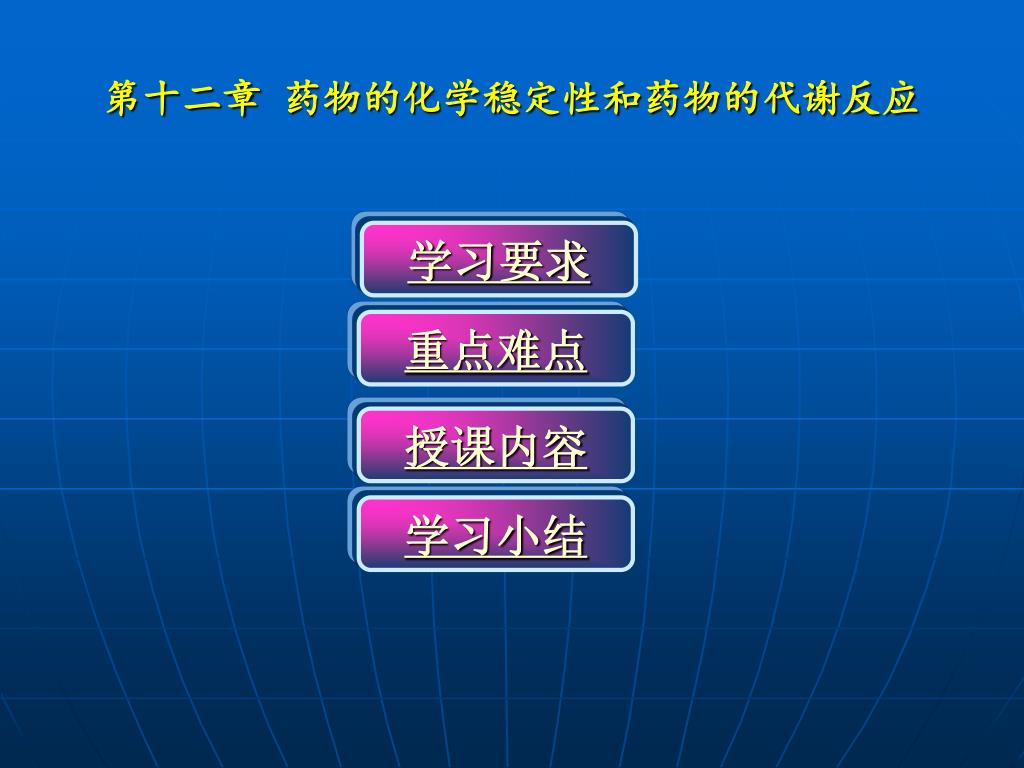 第十二章 药物的化学稳定性和药物的代谢反应

学习要求

重点难点

授课内容

学习小结